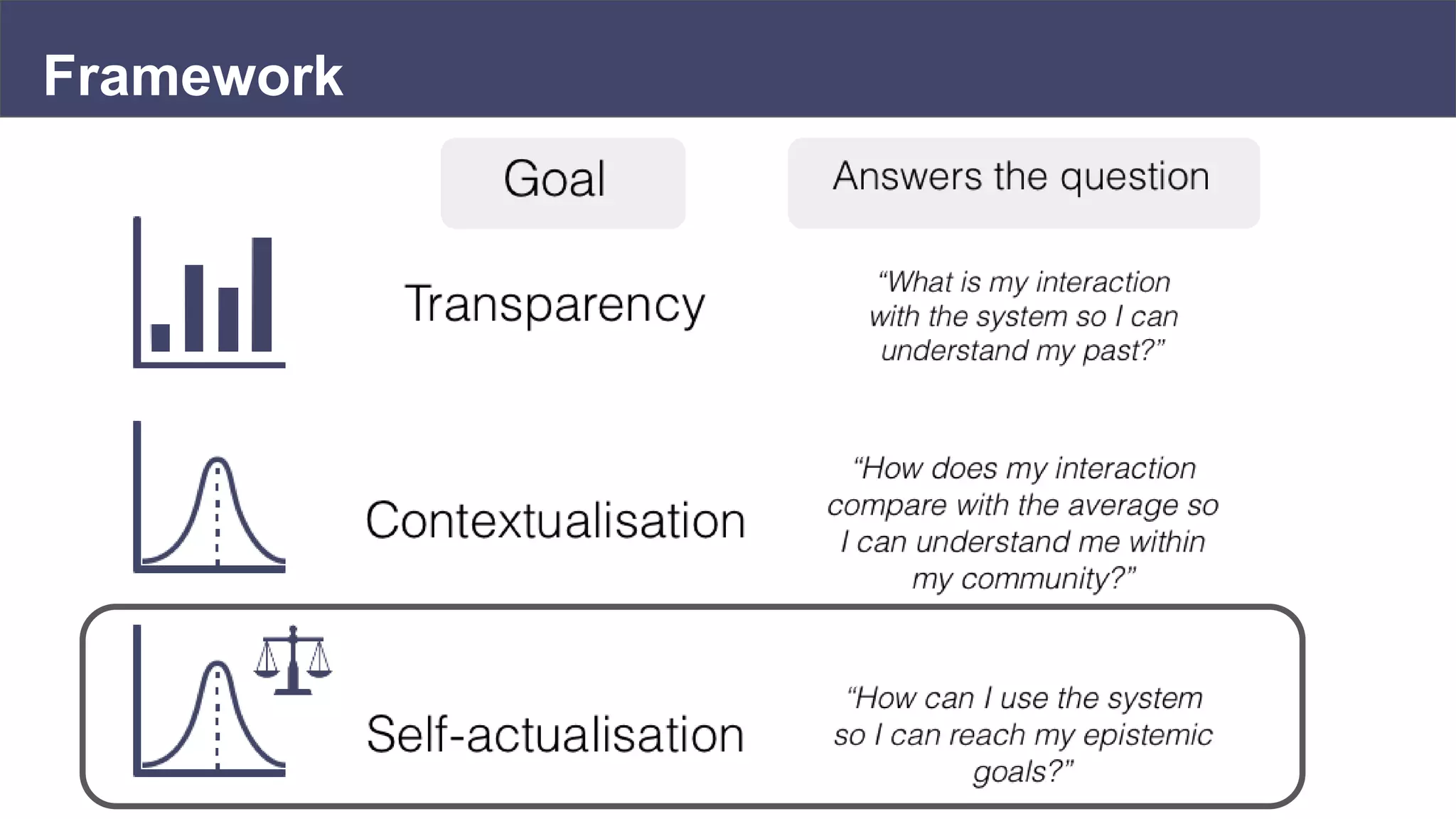 Framework

| Goal | Answers the question |
|---|---|
| Transparency | “What is my interaction with the system so I can understand my past?” |
| Contextualisation | “How does my interaction compare with the average so I can understand me within my community?” |
| Self-actualisation | “How can I use the system so I can reach my epistemic goals?” |